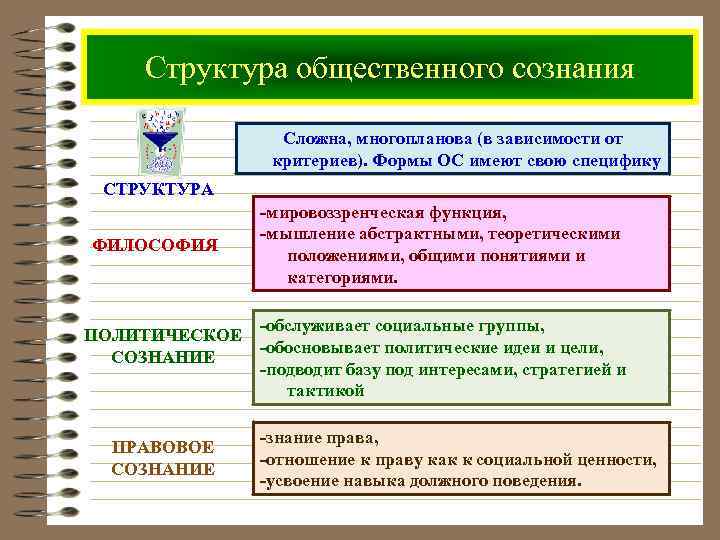 Структура общественного сознания

СТРУКТУРА

Сложна, многопланова (в зависимости от критериев). Формы ОС имеют свою специфику

ФИЛОСОФИЯ

-мировоззренческая функция,
-мышление абстрактными, теоретическими положениями, общими понятиями и категориями.

ПОЛИТИЧЕСКОЕ СОЗНАНИЕ

-обслуживает социальные группы,
-обосновывает политические идеи и цели,
-подводит базу под интересами, стратегией и тактикой

ПРАВОВОЕ СОЗНАНИЕ

-знание права,
-отношение к праву как к социальной ценности,
-усвоение навыка должного поведения.